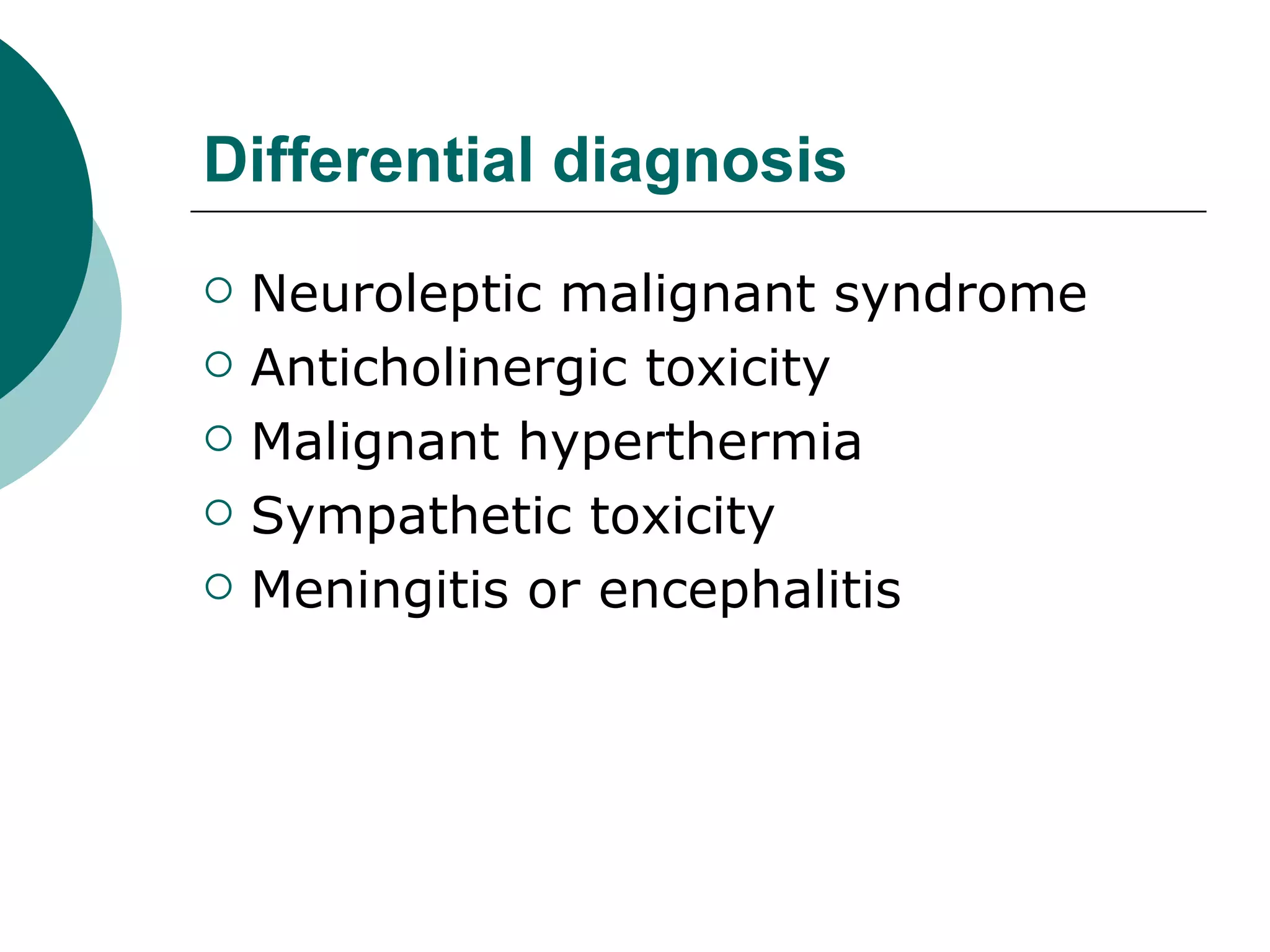 Differential diagnosis

- Neuroleptic malignant syndrome
- Anticholinergic toxicity
- Malignant hyperthermia
- Sympathetic toxicity
- Meningitis or encephalitis